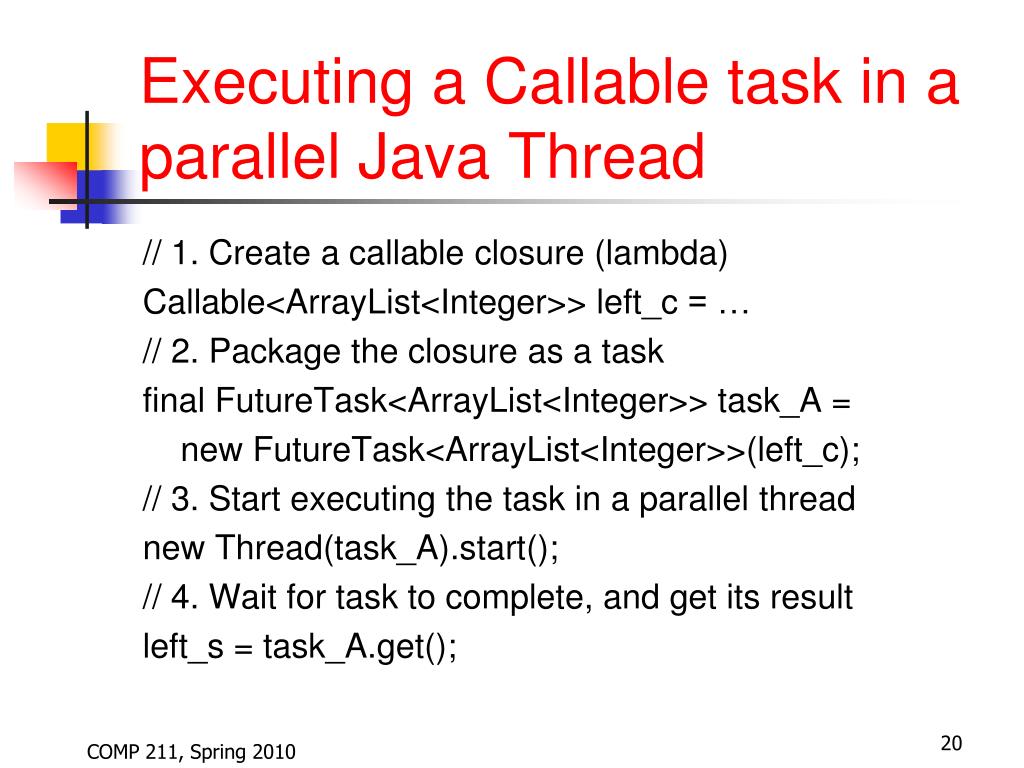 Executing a Callable task in a parallel Java Thread

// 1. Create a callable closure (lambda)
Callable<ArrayList<Integer>> left_c = …
// 2. Package the closure as a task
final FutureTask<ArrayList<Integer>> task_A =
new FutureTask<ArrayList<Integer>>(left_c);
// 3. Start executing the task in a parallel thread
new Thread(task_A).start();
// 4. Wait for task to complete, and get its result
left_s = task_A.get();

COMP 211, Spring 2010

20